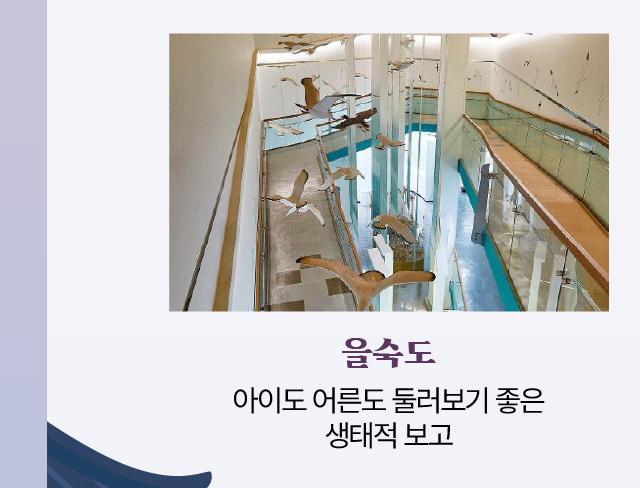 을숙도

아이도 어른도 둘러보기 좋은 생태적 보고